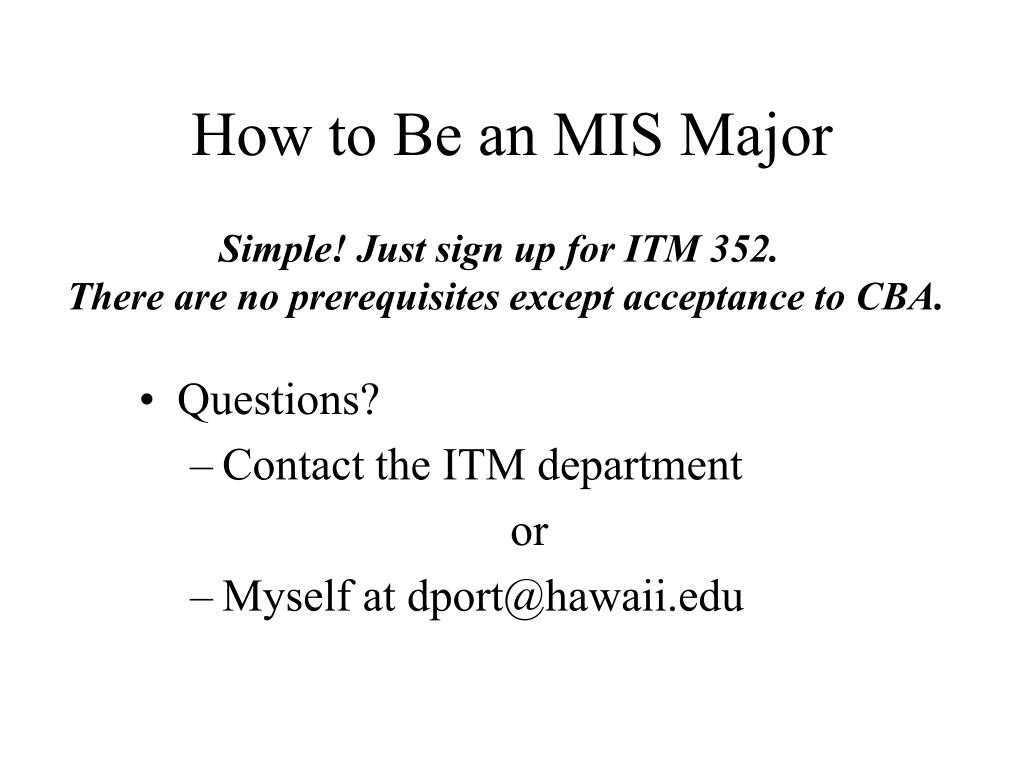 How to Be an MIS Major

Simple! Just sign up for ITM 352.
There are no prerequisites except acceptance to CBA.

• Questions?
– Contact the ITM department
or
– Myself at dport@hawaii.edu